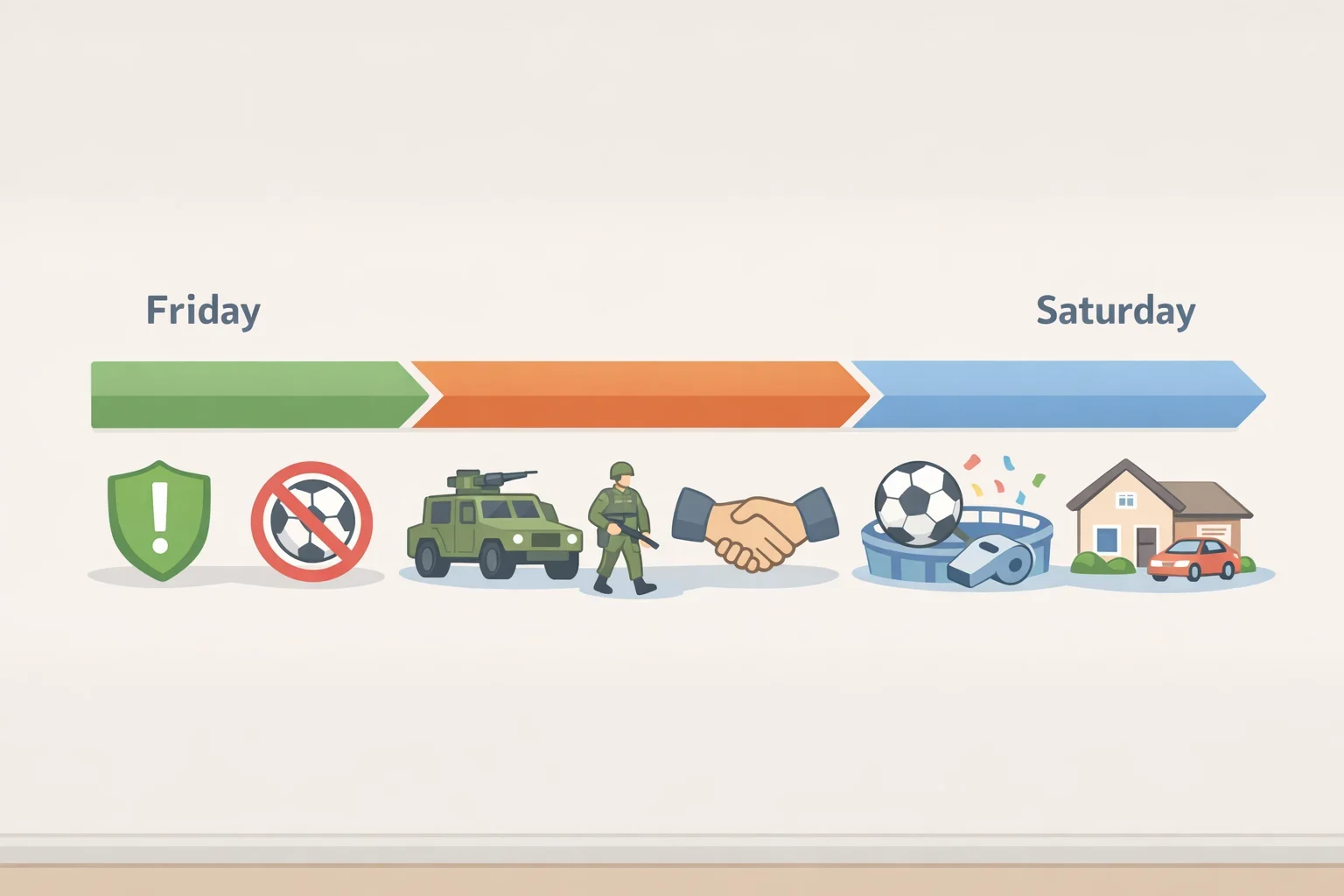 Friday

Saturday